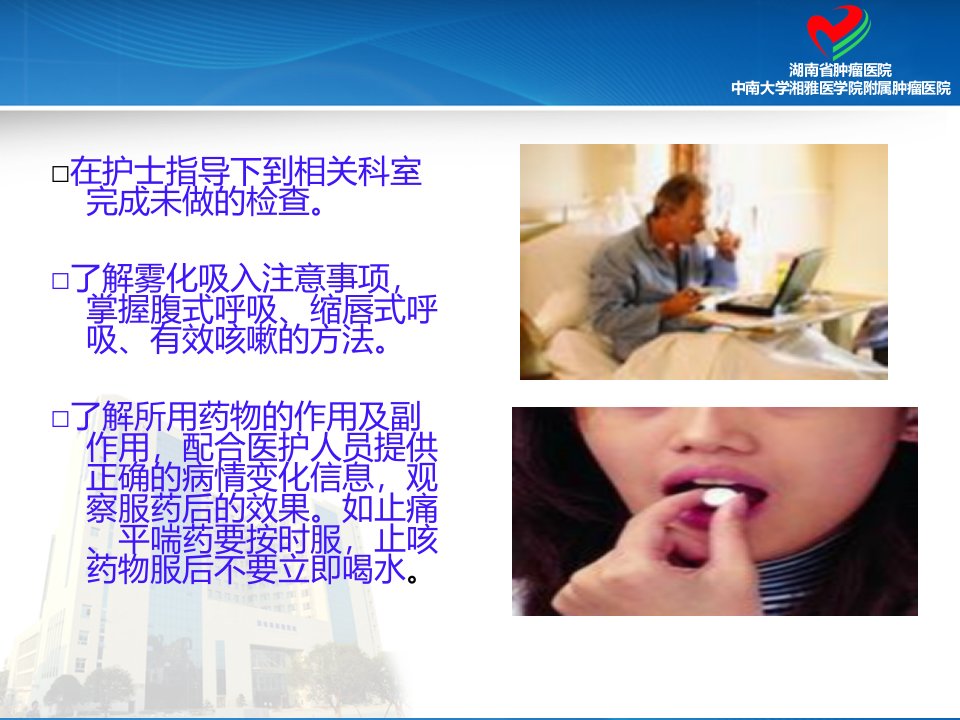 湖南省肿瘤医院
中南大学湘雅医学院附属肿瘤医院

□在护士指导下到相关科室完成未做的检查。

□了解雾化吸入注意事项，掌握腹式呼吸、缩唇式呼吸、有效咳嗽的方法。

□了解所用药物的作用及副作用，配合医护人员提供正确的病情变化信息，观察服药后的效果。如止痛、平喘药要按时服，止咳药物服后不要立即喝水。